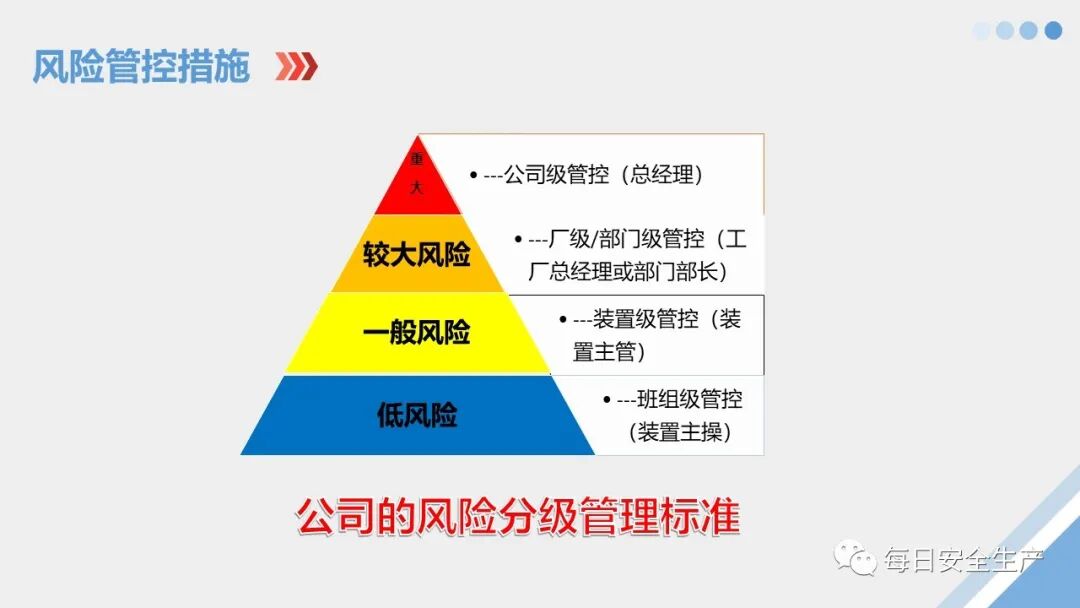 风险管控措施

重大

• ---公司级管控（总经理）

较大风险

• ---厂级/部门级管控（工厂总经理或部门部长）

一般风险

• ---装置级管控（装置主管）

低风险

• ---班组级管控（装置主操）

公司的风险分级管理标准

每日安全生产